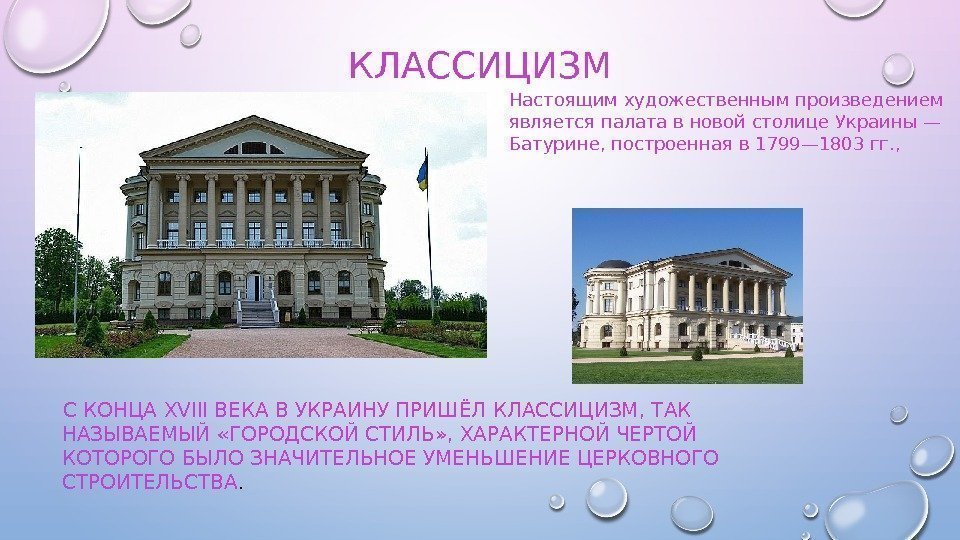 КЛАССИЦИЗМ

Настоящим художественным произведением является палата в новой столице Украины — Батурине, построенная в 1799—1803 гг.,

С КОНЦА XVIII ВЕКА В УКРАИНУ ПРИШЁЛ КЛАССИЦИЗМ, ТАК НАЗЫВАЕМЫЙ «ГОРОДСКОЙ СТИЛЬ», ХАРАКТЕРНОЙ ЧЕРТОЙ КОТОРОГО БЫЛО ЗНАЧИТЕЛЬНОЕ УМЕНЬШЕНИЕ ЦЕРКОВНОГО СТРОИТЕЛЬСТВА.